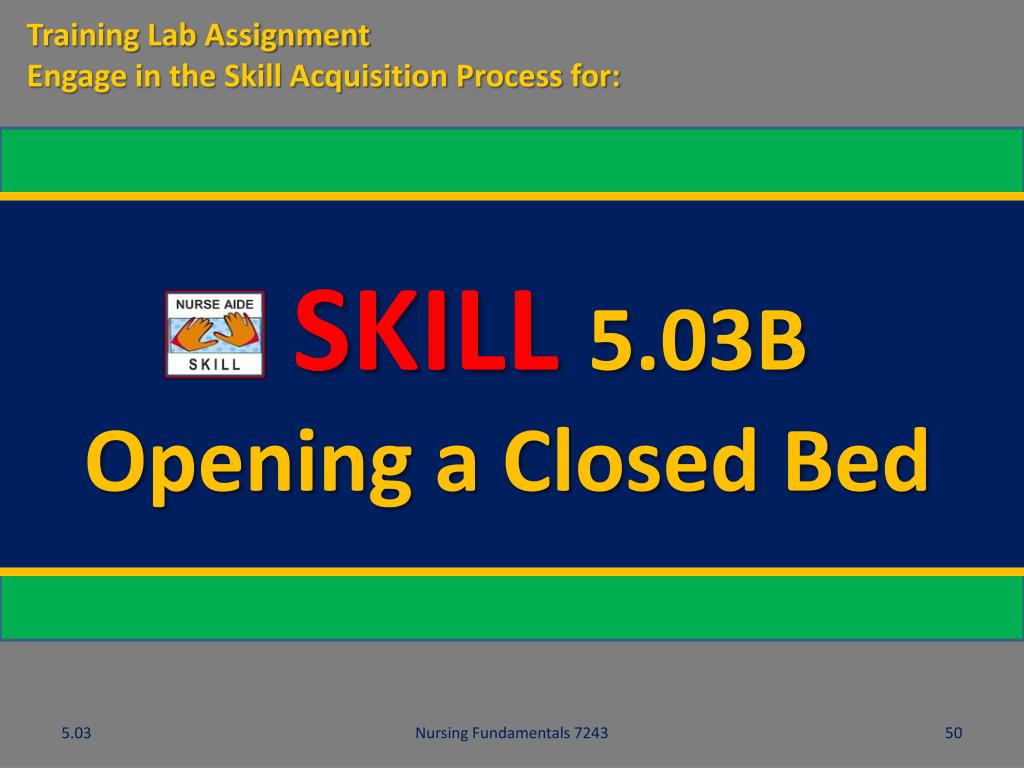 Training Lab Assignment
Engage in the Skill Acquisition Process for:

NURSE AIDE
SKILL

SKILL 5.03B
Opening a Closed Bed

5.03

Nursing Fundamentals 7243

50